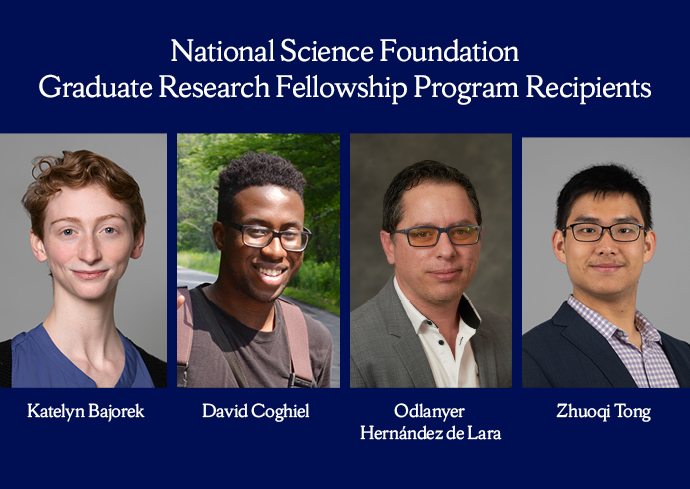 National Science Foundation
Graduate Research Fellowship Program Recipients

Katelyn Bajorek

David Coghiel

Odlanyer Hernández de Lara

Zhuoqi Tong